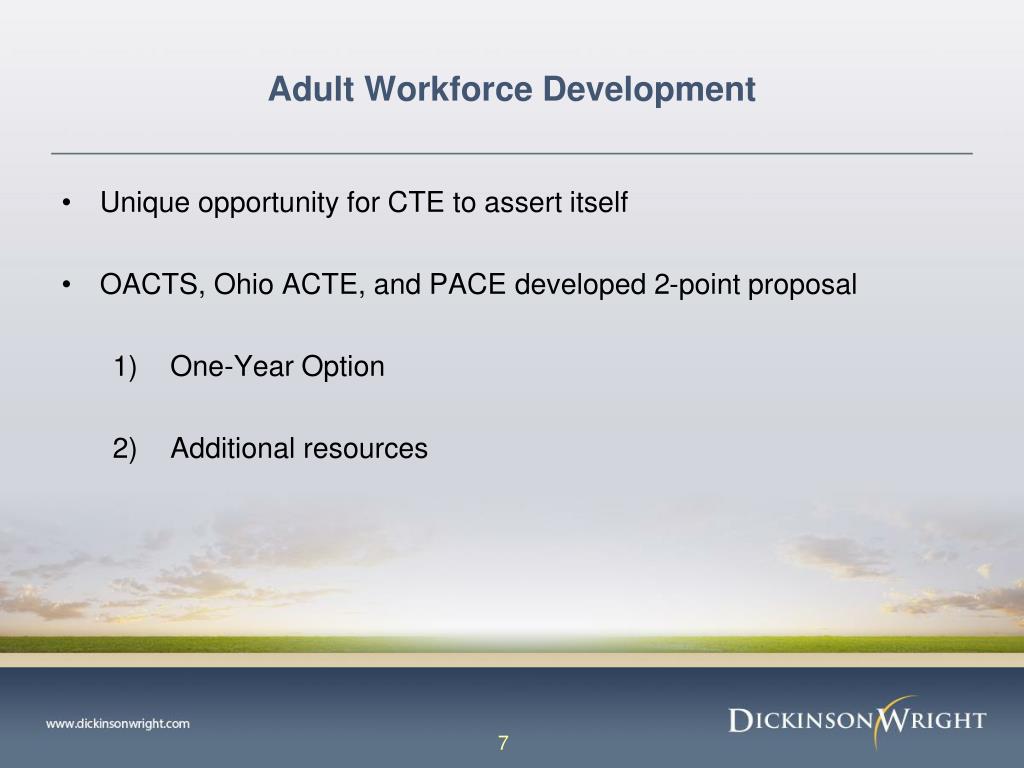 Adult Workforce Development

• Unique opportunity for CTE to assert itself

• OACTS, Ohio ACTE, and PACE developed 2-point proposal

1) One-Year Option

2) Additional resources

www.dickinsonwright.com

7

DICKINSON WRIGHT